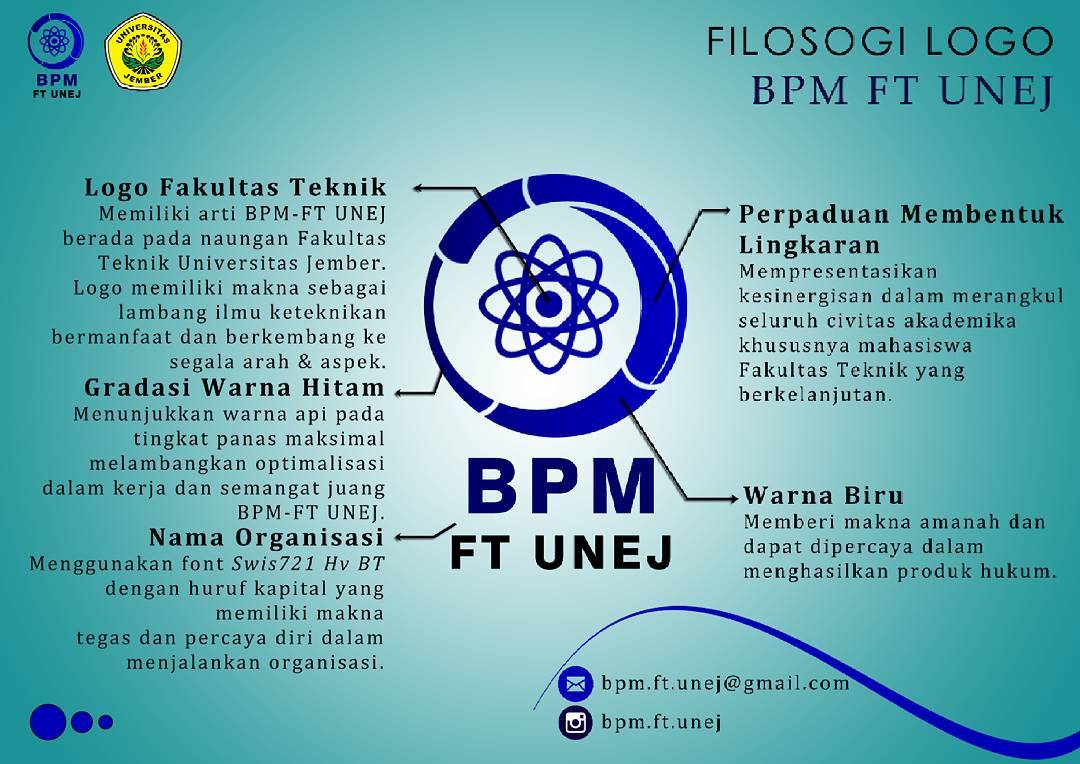 BPM
FT UNEJ

UNIVERSITAS
JEMBER

FILOSOGI LOGO
BPM FT UNEJ

Logo Fakultas Teknik
Memiliki arti BPM-FT UNEJ berada pada naungan Fakultas Teknik Universitas Jember. Logo memiliki makna sebagai lambang ilmu keteknikan bermanfaat dan berkembang ke segala arah & aspek.

Gradasi Warna Hitam
Menunjukkan warna api pada tingkat panas maksimal melambangkan optimalisasi dalam kerja dan semangat juang BPM-FT UNEJ.

Nama Organisasi
Menggunakan font Swis721 Hv BT dengan huruf kapital yang memiliki makna tegas dan percaya diri dalam menjalankan organisasi.

BPM
FT UNEJ

Perpaduan Membentuk Lingkaran
Mempresentasikan kesinergisan dalam merangkul seluruh civitas akademika khususnya mahasiswa Fakultas Teknik yang berkelanjutan.

Warna Biru
Memberi makna amanah dan dapat dipercaya dalam menghasilkan produk hukum.

bpm.ft.unej@gmail.com
bpm.ft.unej